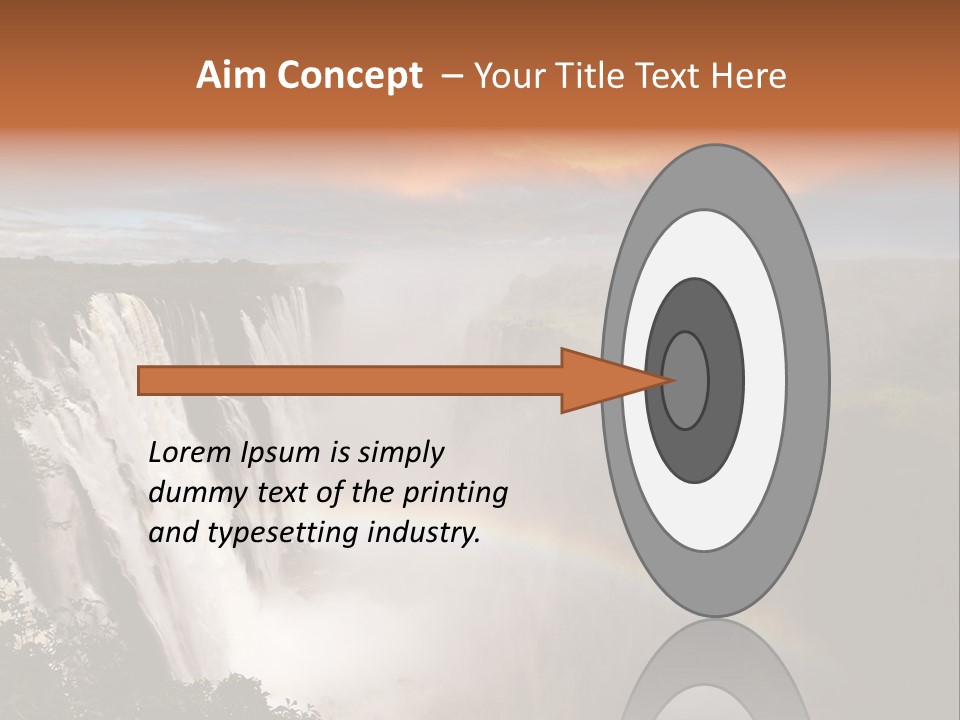 Aim Concept – Your Title Text Here

Lorem Ipsum is simply dummy text of the printing and typesetting industry.